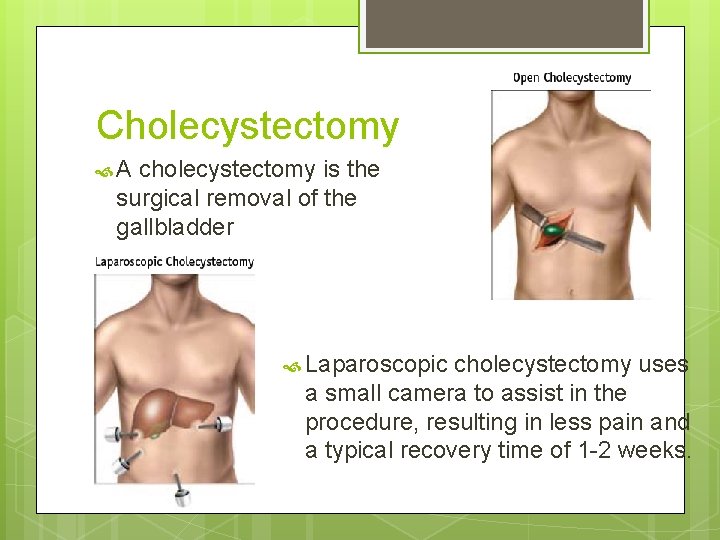 Open Cholecystectomy

Cholecystectomy

A cholecystectomy is the surgical removal of the gallbladder

Laparoscopic Cholecystectomy

Laparoscopic cholecystectomy uses a small camera to assist in the procedure, resulting in less pain and a typical recovery time of 1-2 weeks.